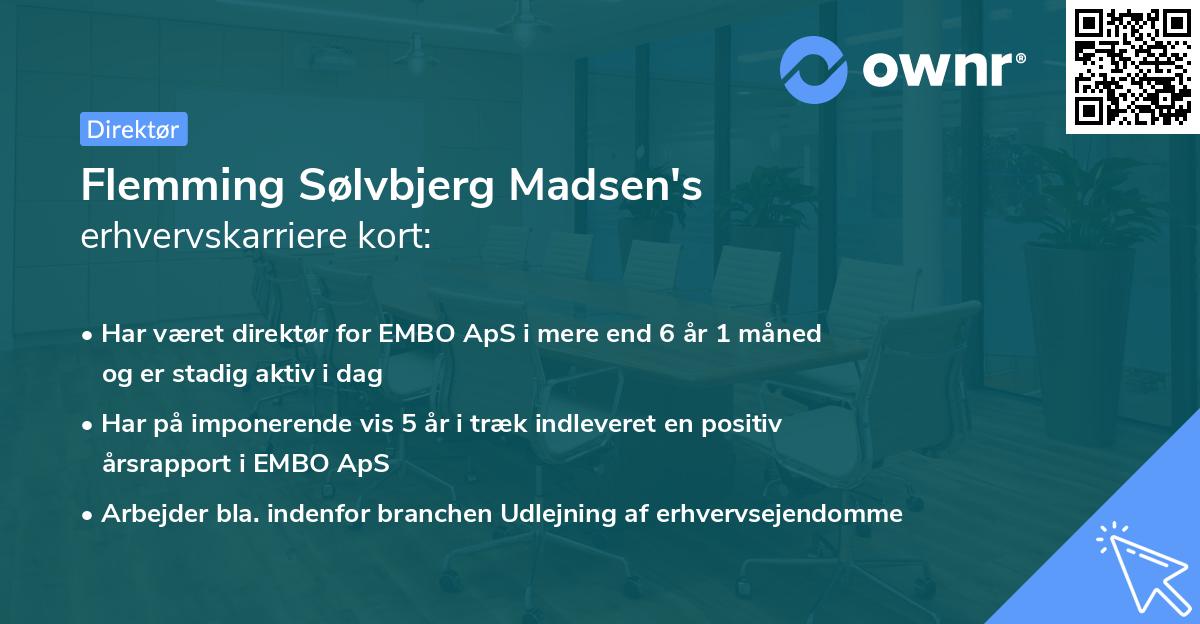 ownr®

Direktør

Flemming Sølvbjerg Madsen's
erhvervskarriere kort:

• Har været direktør for EMBO ApS i mere end 6 år 1 måned og er stadig aktiv i dag

• Har på imponerende vis 5 år i træk indleveret en positiv årsrapport i EMBO ApS

• Arbejder bla. indenfor branchen Udlejning af erhvervsejendomme